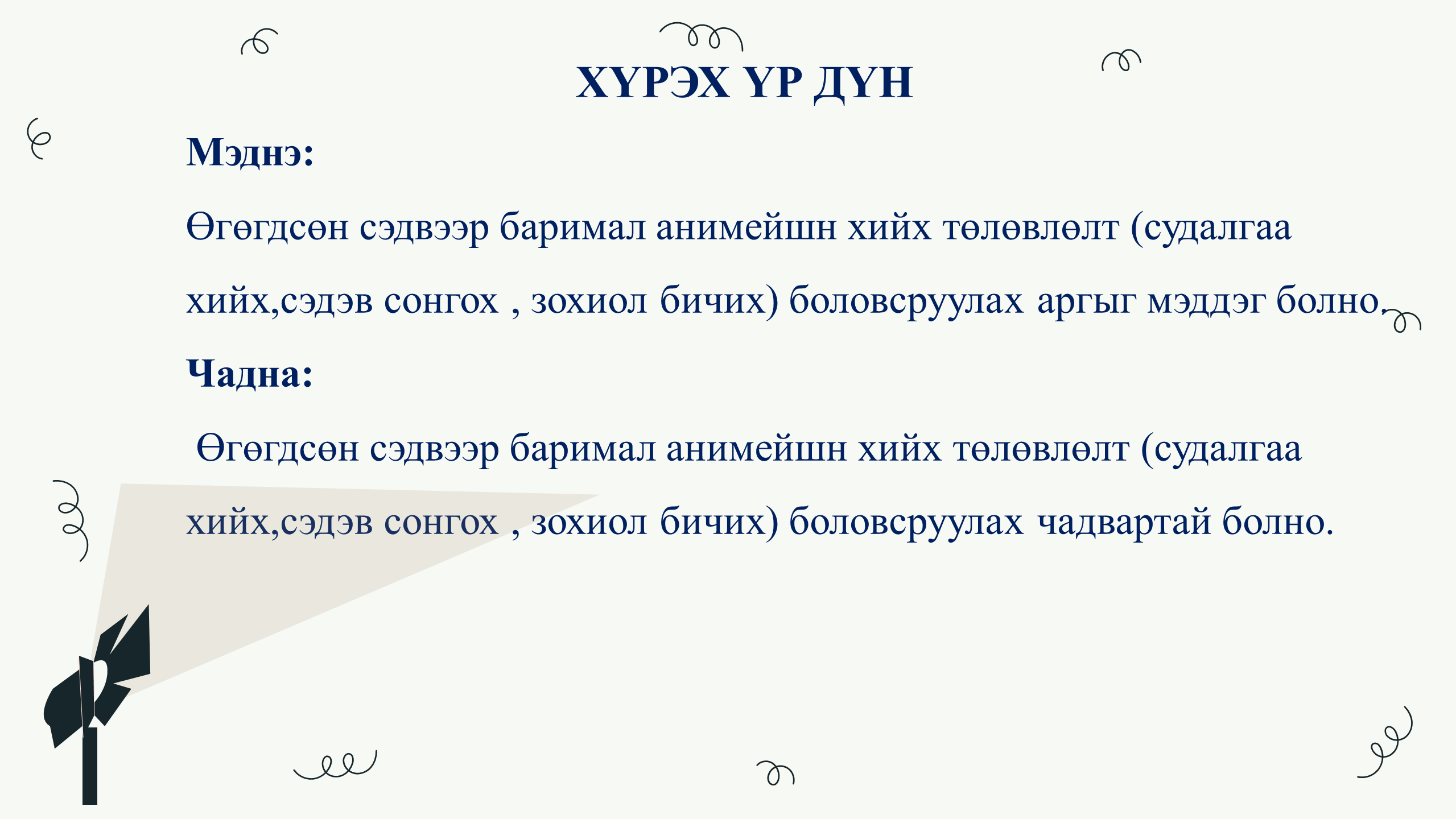 ХҮРЭХ ҮР ДҮН

Мэднэ:

Өгөгдсөн сэдвээр баримал анимейшн хийх төлөвлөлт (судалгаа хийх,сэдэв сонгох , зохиол бичих) боловсруулах аргыг мэддэг болно.

Чадна:

Өгөгдсөн сэдвээр баримал анимейшн хийх төлөвлөлт (судалгаа хийх,сэдэв сонгох , зохиол бичих) боловсруулах чадвартай болно.